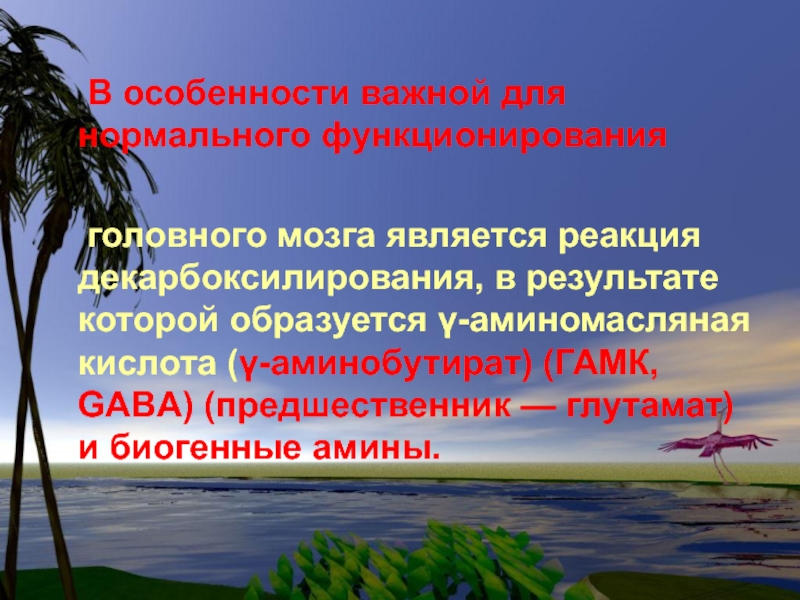 В особенности важной для нормального функционирования

головного мозга является реакция декарбоксилирования, в результате которой образуется γ-аминомасляная кислота (γ-аминобутират) (ГАМК, GABA) (предшественник — глутамат) и биогенные амины.